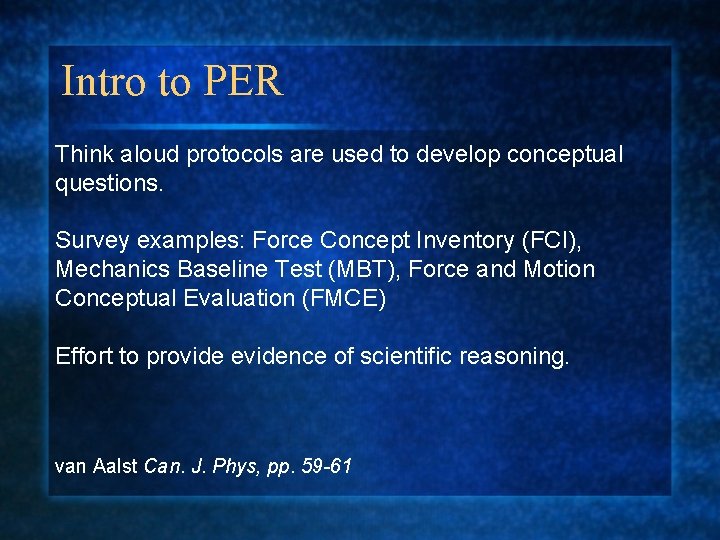 Intro to PER

Think aloud protocols are used to develop conceptual questions.

Survey examples: Force Concept Inventory (FCI), Mechanics Baseline Test (MBT), Force and Motion Conceptual Evaluation (FMCE)

Effort to provide evidence of scientific reasoning.

van Aalst Can. J. Phys, pp. 59-61